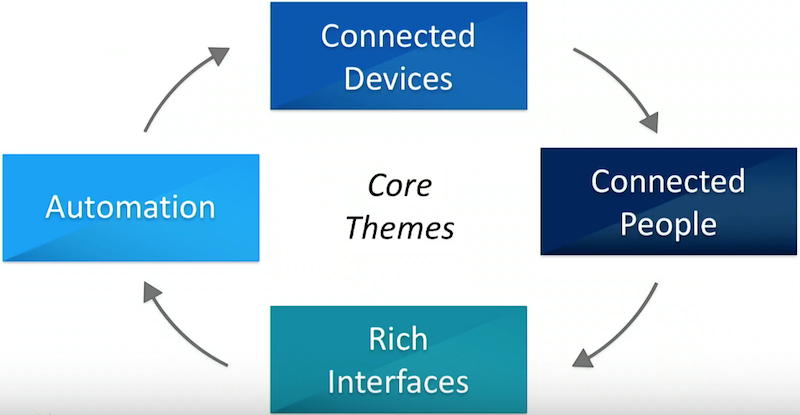 Connected Devices

Automation

Core Themes

Connected People

Rich Interfaces